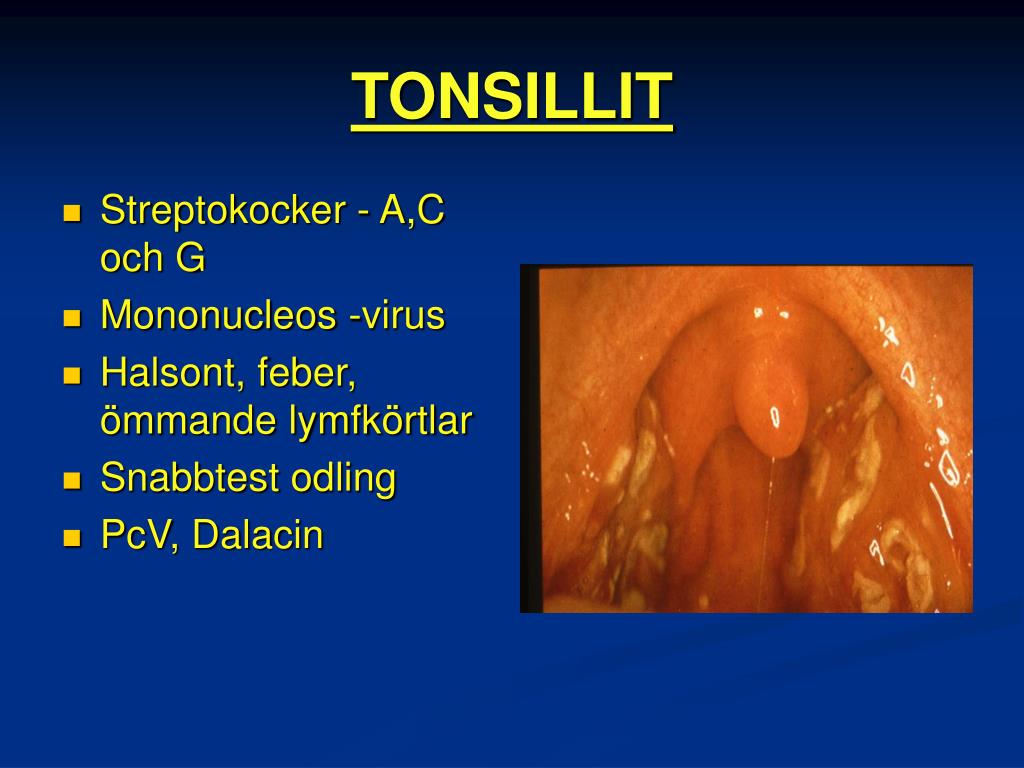 TONSILLIT

- Streptokocker - A,C och G
- Mononucleos -virus
- Halsont, feber, ömmande lymfkörtlar
- Snabbtest odling
- PcV, Dalacin